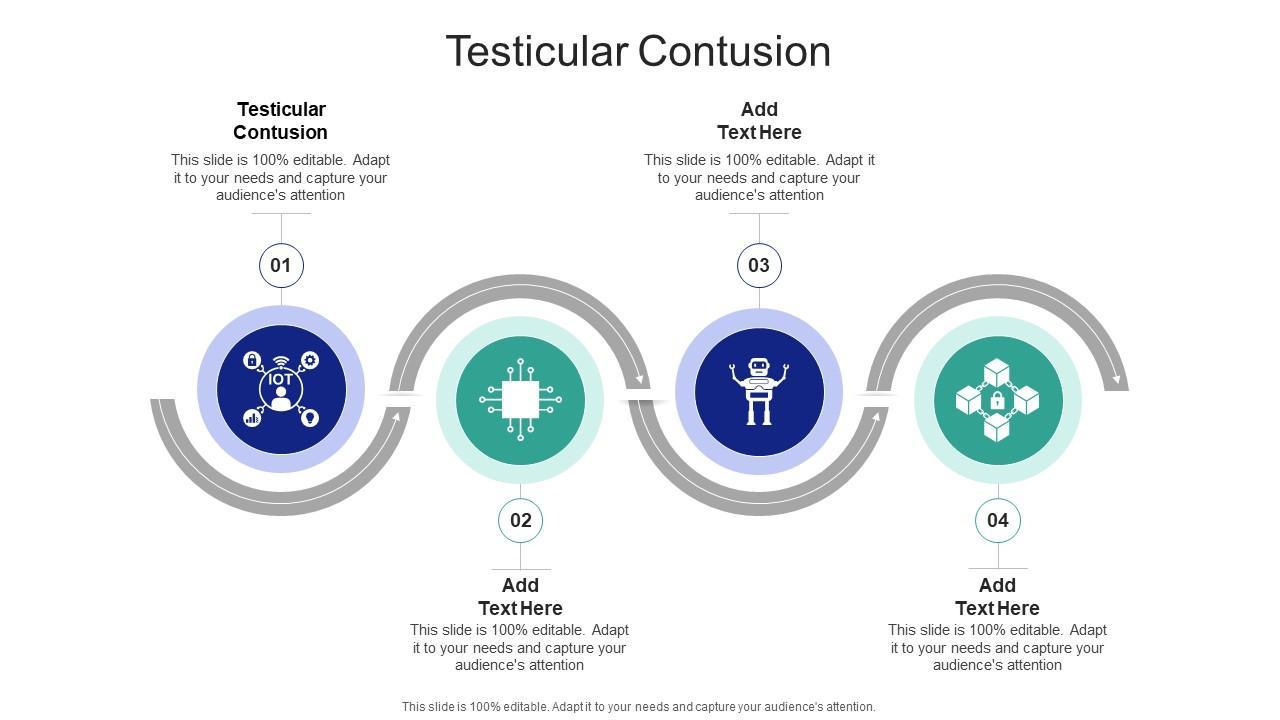 Testicular Contusion

Testicular Contusion
This slide is 100% editable. Adapt it to your needs and capture your audience's attention

01

IOT

Add Text Here
This slide is 100% editable. Adapt it to your needs and capture your audience's attention

03

02

Add Text Here
This slide is 100% editable. Adapt it to your needs and capture your audience's attention

04

Add Text Here
This slide is 100% editable. Adapt it to your needs and capture your audience's attention

This slide is 100% editable. Adapt it to your needs and capture your audience's attention.